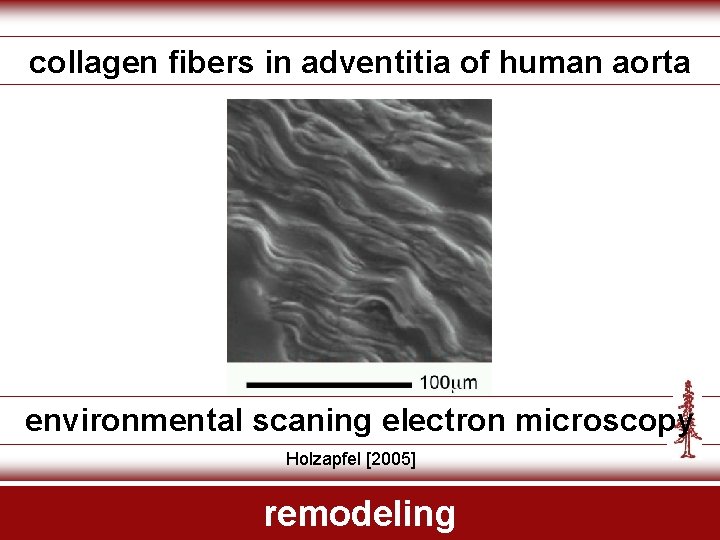 collagen fibers in adventitia of human aorta

100$\mu$m

environmental scaning electron microscopy

Holzapfel [2005]

remodeling